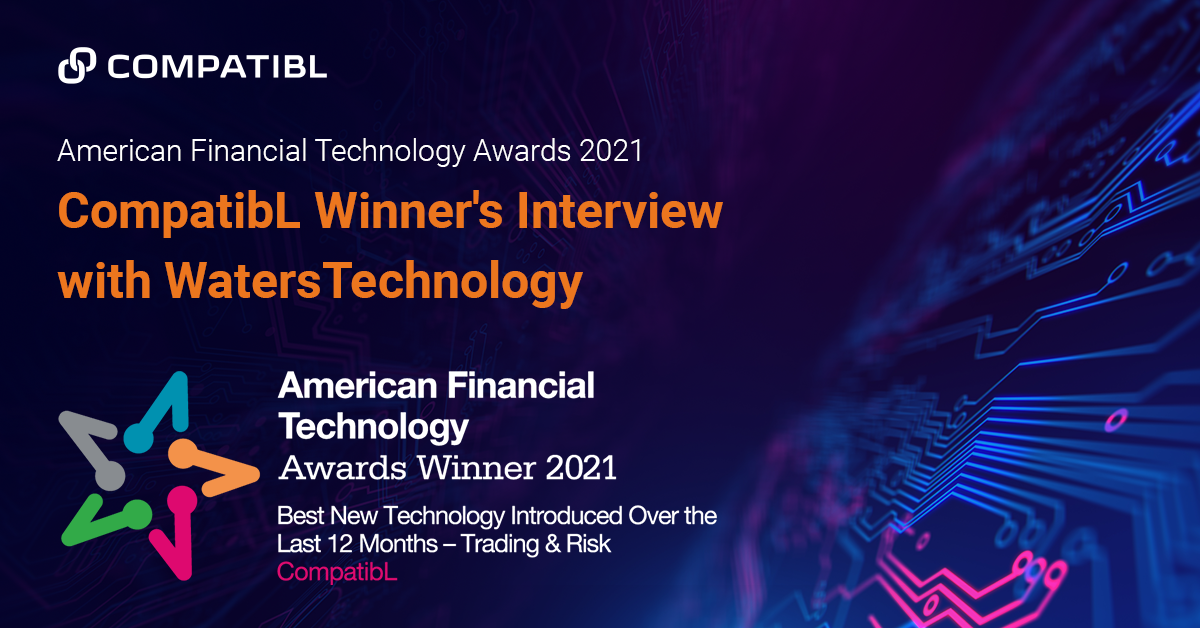 COMPATIBL

American Financial Technology Awards 2021

CompatibL Winner's Interview with WatersTechnology

American Financial Technology Awards Winner 2021

Best New Technology Introduced Over the Last 12 Months – Trading & Risk
CompatibL